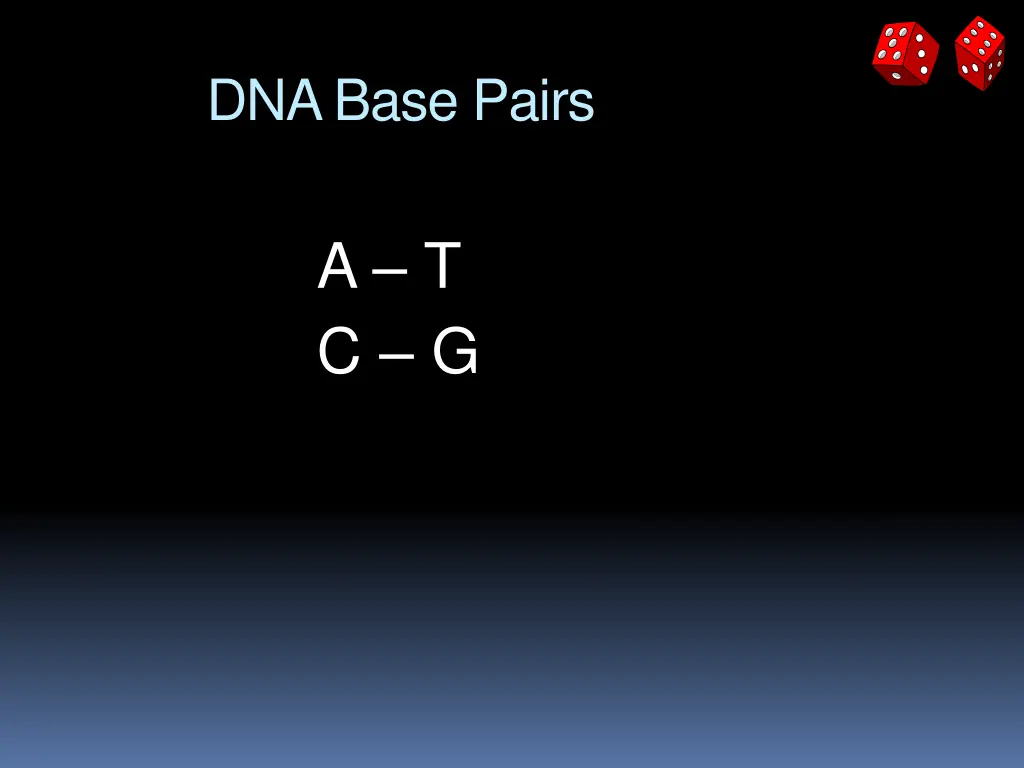 DNA Base Pairs

A – T
C – G